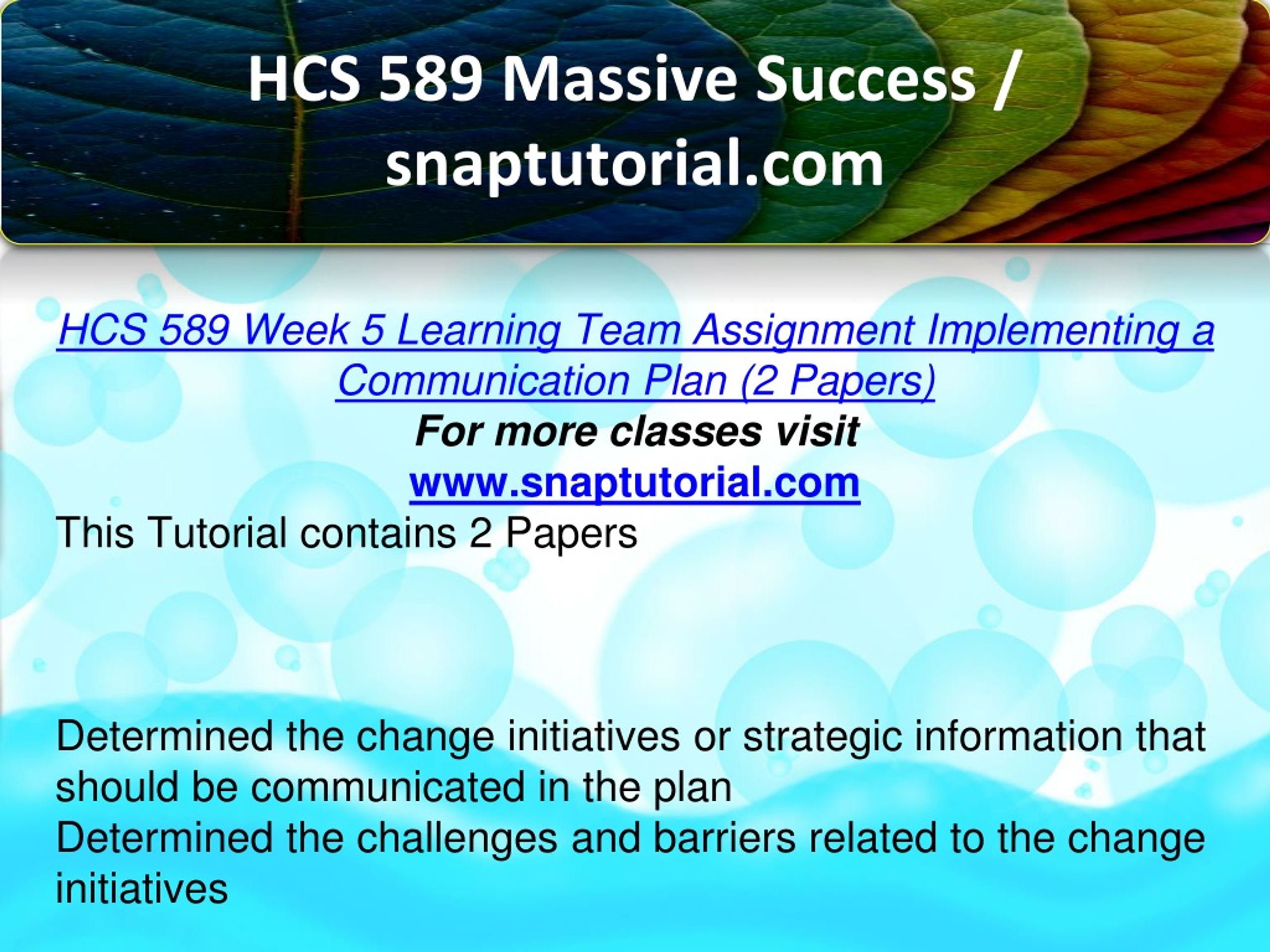 HCS 589 Massive Success / snaptutorial.com

HCS 589 Week 5 Learning Team Assignment Implementing a Communication Plan (2 Papers)
For more classes visit
www.snaptutorial.com
This Tutorial contains 2 Papers

Determined the change initiatives or strategic information that should be communicated in the plan
Determined the challenges and barriers related to the change initiatives